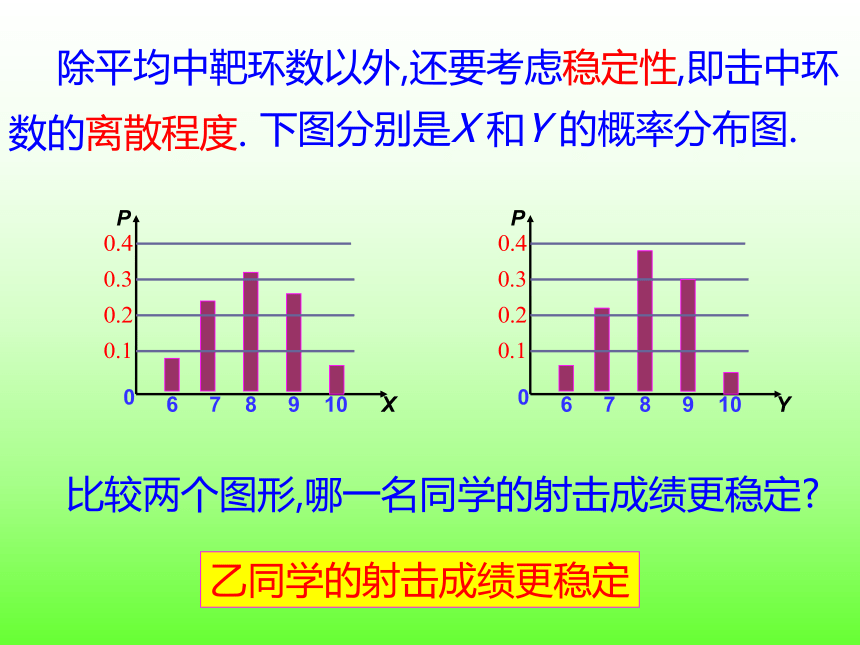 除平均中靶环数以外,还要考虑稳定性,即击中环数的离散程度. 下图分别是$X$和$Y$的概率分布图.

P
0.4
0.3
0.2
0.1
0
6 7 8 9 10 X

P
0.4
0.3
0.2
0.1
0
6 7 8 9 10 Y

比较两个图形,哪一名同学的射击成绩更稳定?

乙同学的射击成绩更稳定